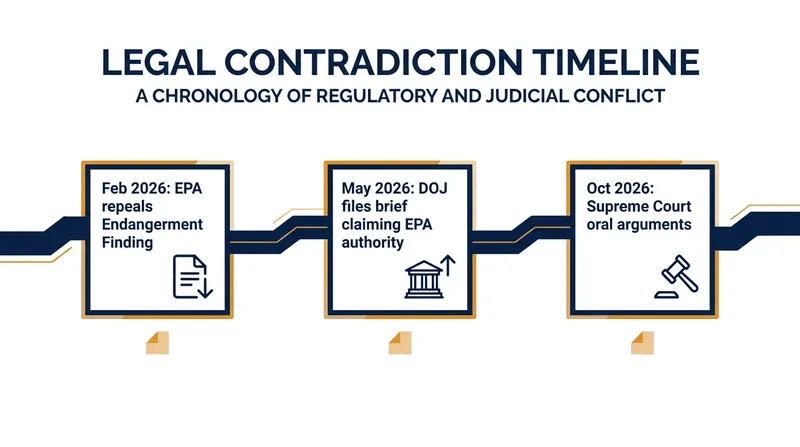 LEGAL CONTRADICTION TIMELINE

A CHRONOLOGY OF REGULATORY AND JUDICIAL CONFLICT

Feb 2026: EPA repeals Endangerment Finding

May 2026: DOJ files brief claiming EPA authority

Oct 2026: Supreme Court oral arguments